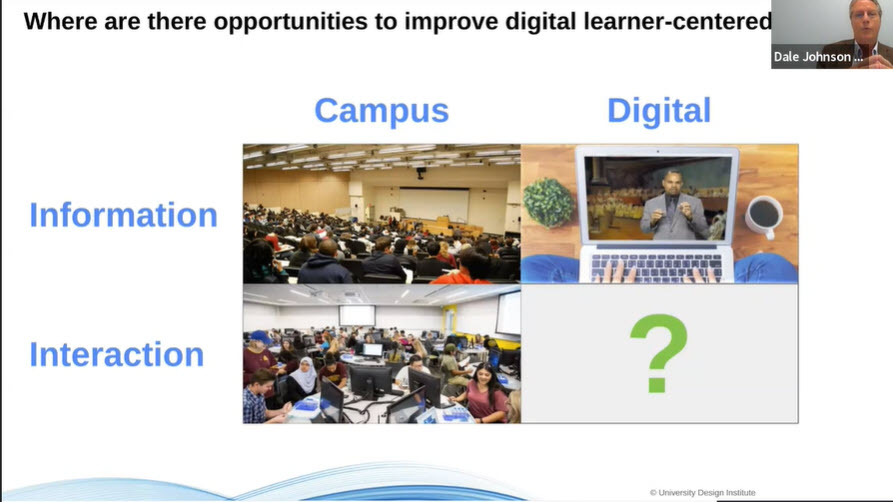 Where are there opportunities to improve digital learner-centered

Dale Johnson ...

Campus

Digital

Information

Interaction

?

© University Design Institute